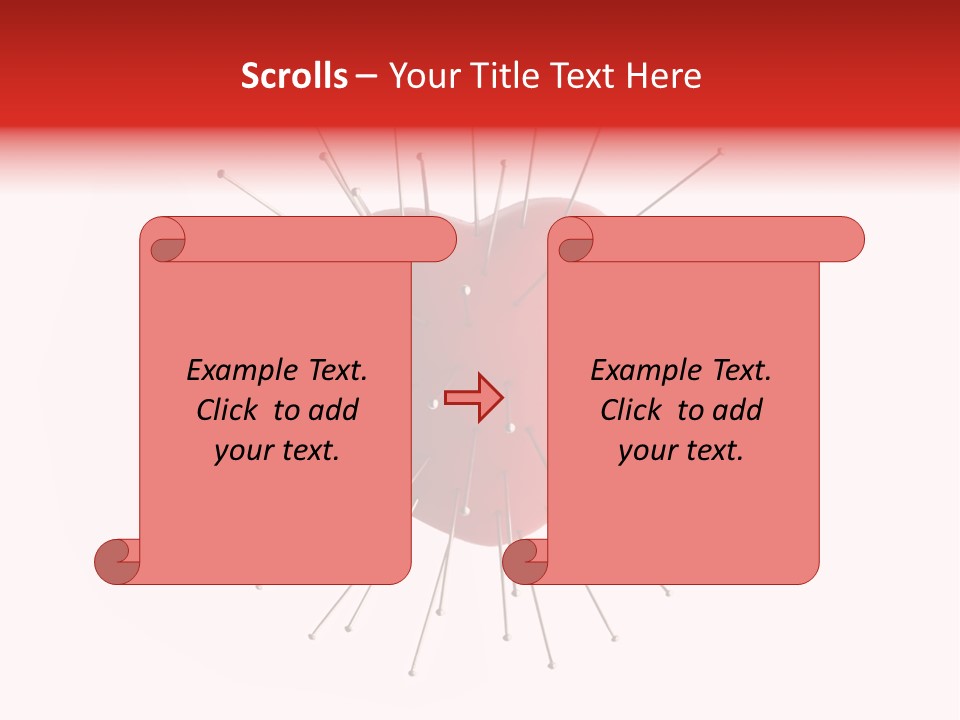 Scrolls – Your Title Text Here

Example Text. Click to add your text.

Example Text. Click to add your text.